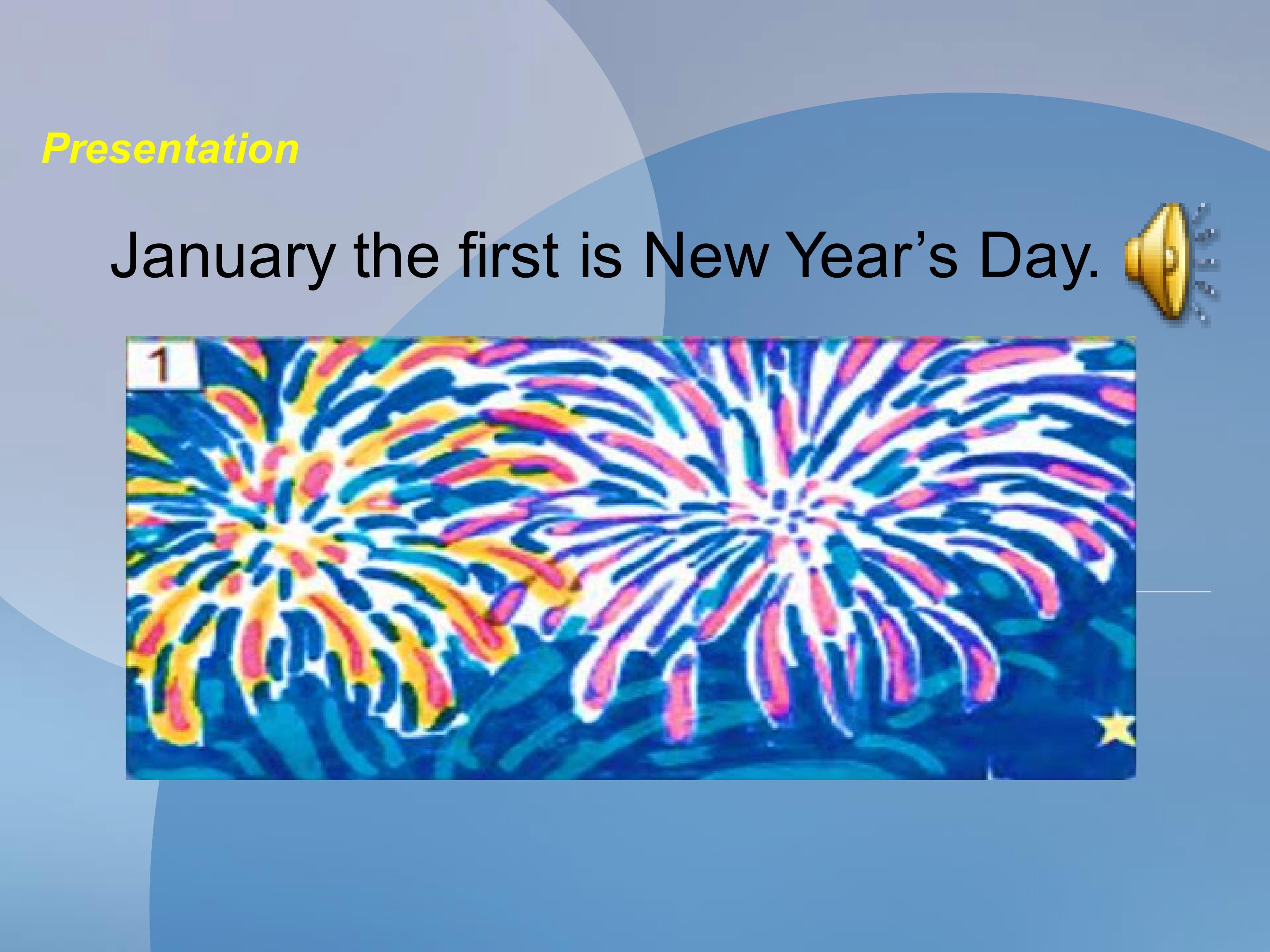 Presentation

January the first is New Year's Day.

1